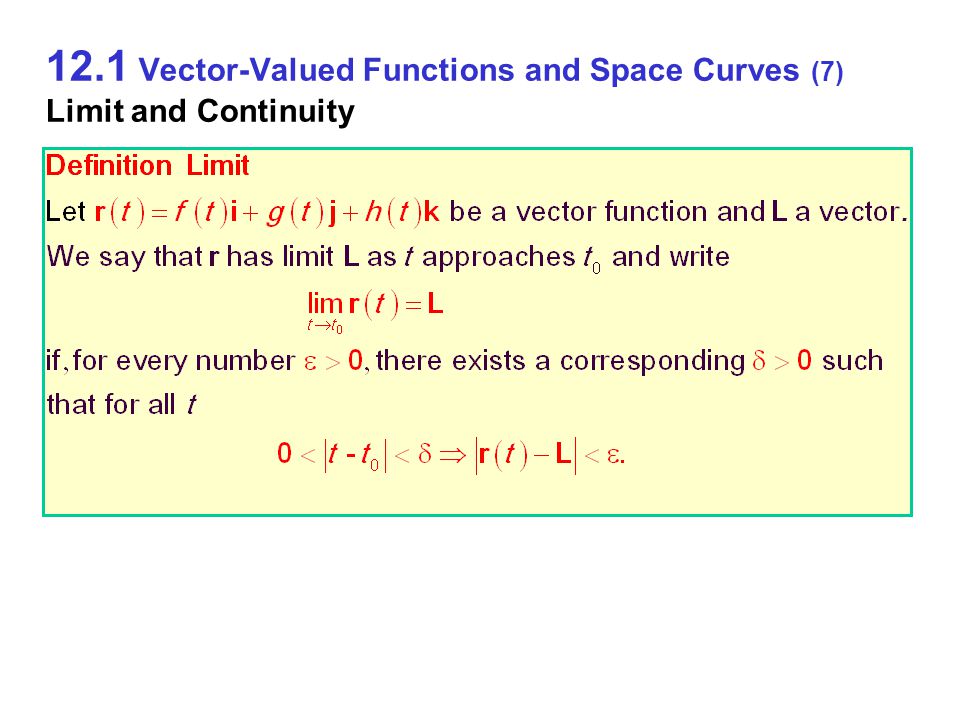 12.1 Vector-Valued Functions and Space Curves (7)
Limit and Continuity

Definition Limit
Let $\mathbf{r}(t) = f(t)\mathbf{i} + g(t)\mathbf{j} + h(t)\mathbf{k}$ be a vector function and $\mathbf{L}$ a vector. We say that $\mathbf{r}$ has limit $\mathbf{L}$ as $t$ approaches $t_0$ and write

$\lim_{t \to t_0} \mathbf{r}(t) = \mathbf{L}$

if, for every number $\varepsilon > 0$, there exists a corresponding $\delta > 0$ such that for all $t$

$0 < |t - t_0| < \delta \Rightarrow |\mathbf{r}(t) - \mathbf{L}| < \varepsilon.$